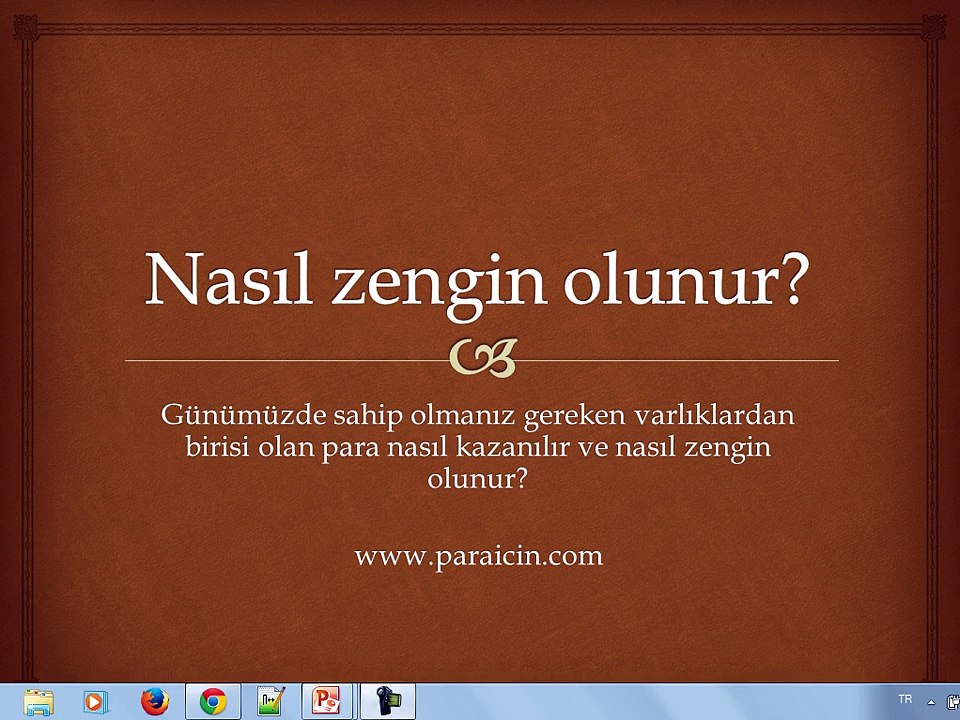 Nasıl zengin olunur?

Günümüzde sahip olmanız gereken varlıklardan birisi olan para nasıl kazanılır ve nasıl zengin olunur?

www.paraicin.com

TR